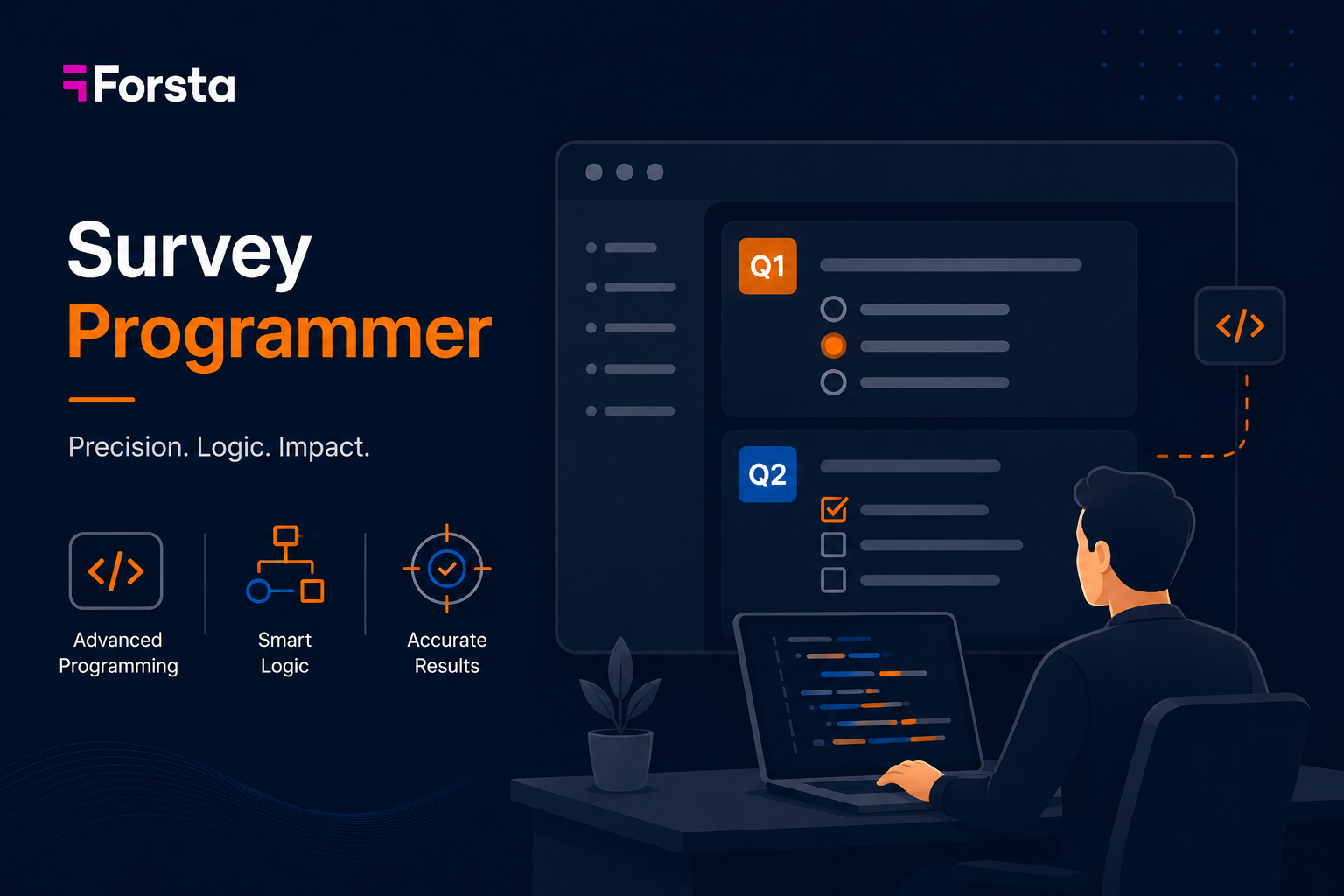 Forsta

Survey
Programmer

Precision. Logic. Impact.

</>

Advanced Programming

Smart Logic

Accurate Results

Q1

Q2

</>